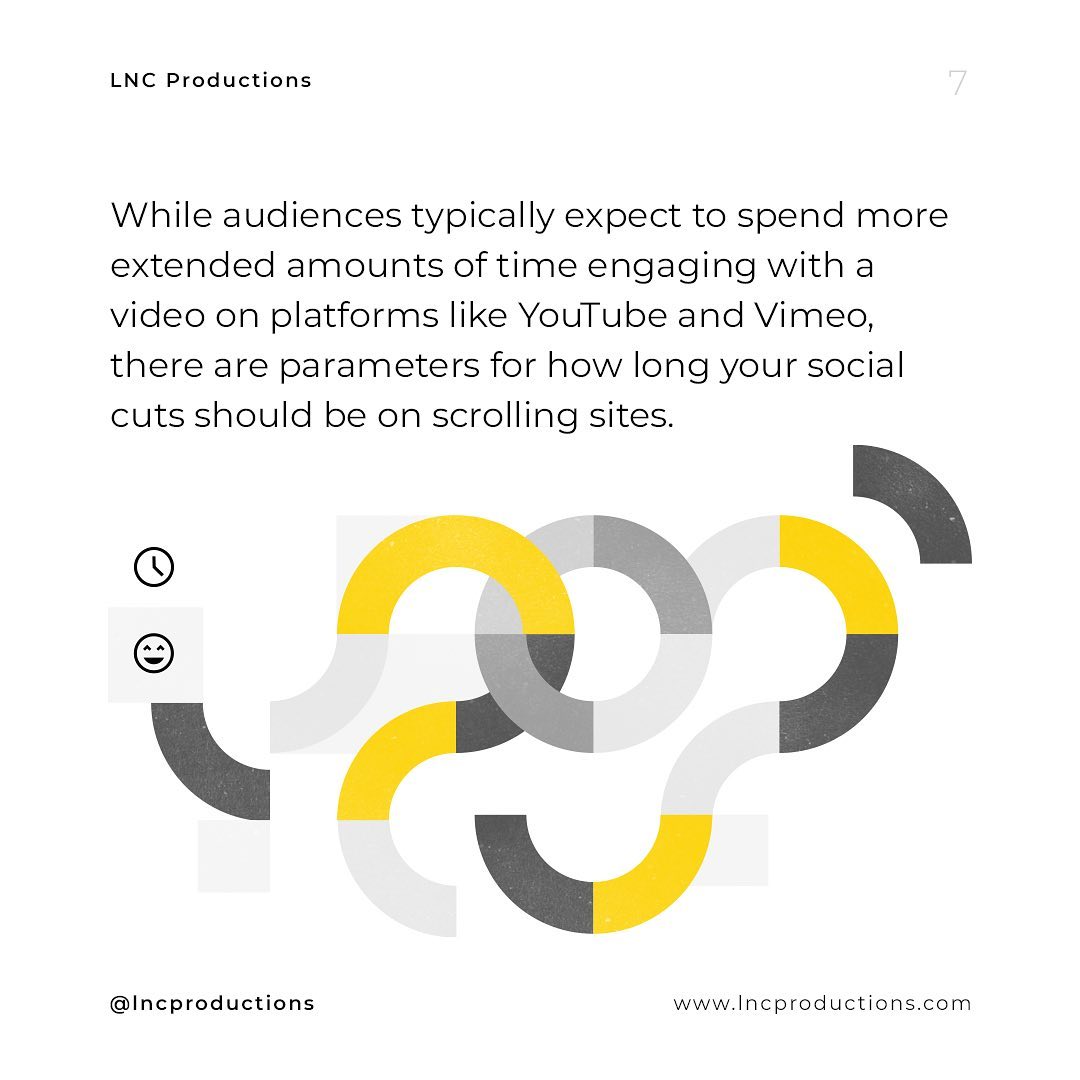 LNC Productions

7

While audiences typically expect to spend more extended amounts of time engaging with a video on platforms like YouTube and Vimeo, there are parameters for how long your social cuts should be on scrolling sites.

@lncproductions

www.lncproductions.com